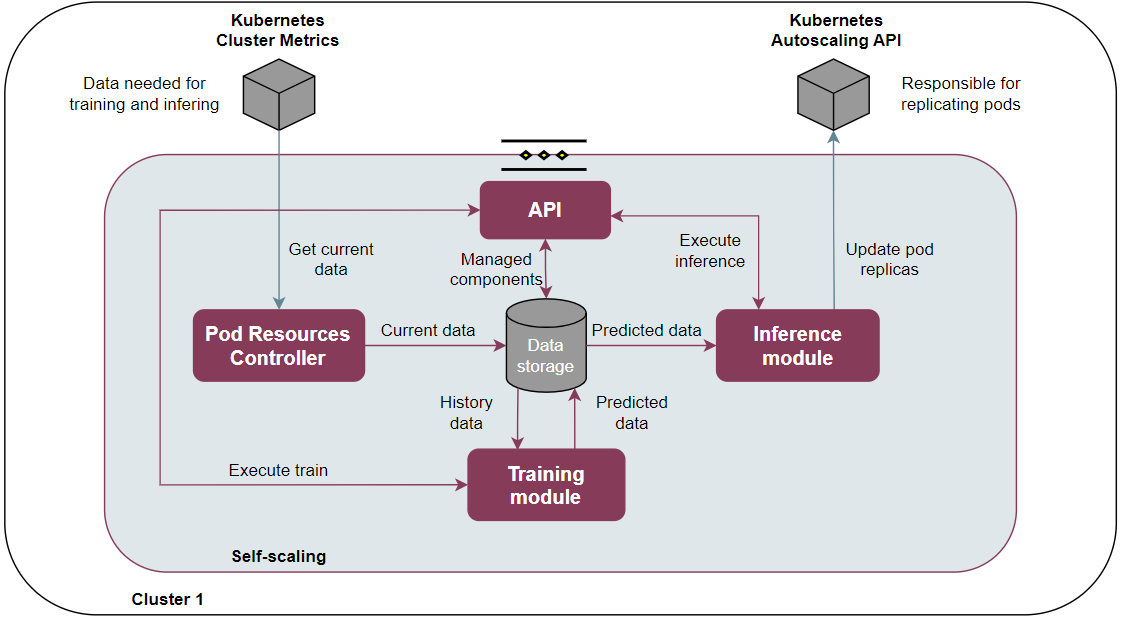 Kubernetes Cluster Metrics

Data needed for training and infering

Kubernetes Autoscaling API

Responsible for replicating pods

API

Get current data

Managed components

Execute inference

Update pod replicas

Pod Resources Controller

Current data

Data storage

Predicted data

Inference module

History data

Predicted data

Execute train

Training module

Self-scaling

Cluster 1